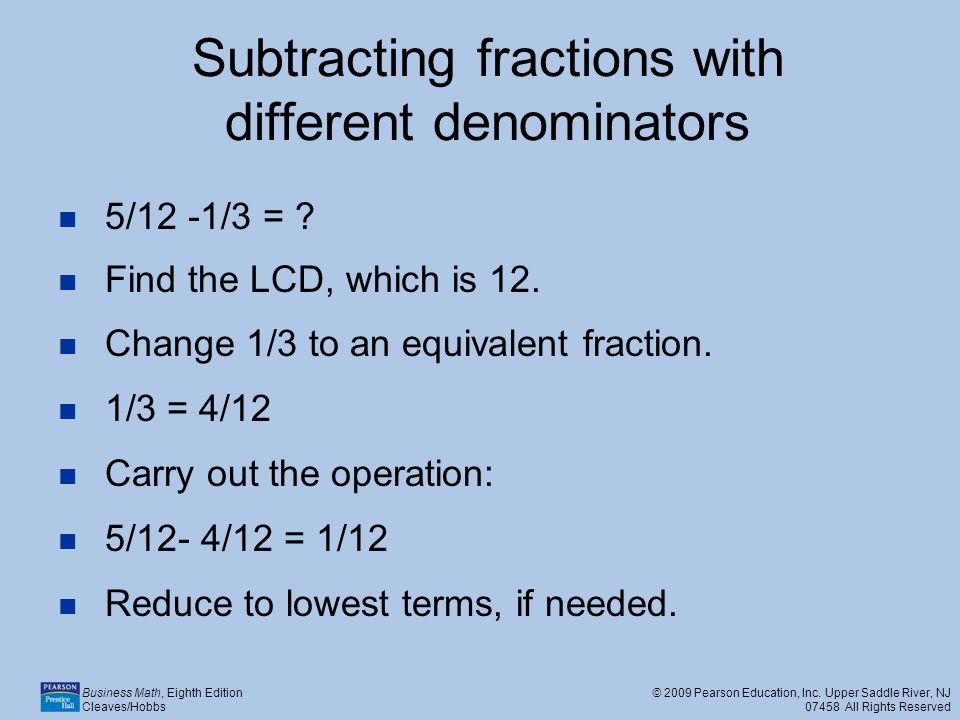 Subtracting fractions with different denominators

- 5/12 -1/3 = ?
- Find the LCD, which is 12.
- Change 1/3 to an equivalent fraction.
- 1/3 = 4/12
- Carry out the operation:
- 5/12- 4/12 = 1/12
- Reduce to lowest terms, if needed.

PEARSON Prentice Hall

Business Math, Eighth Edition
Cleaves/Hobbs

© 2009 Pearson Education, Inc. Upper Saddle River, NJ 07458 All Rights Reserved